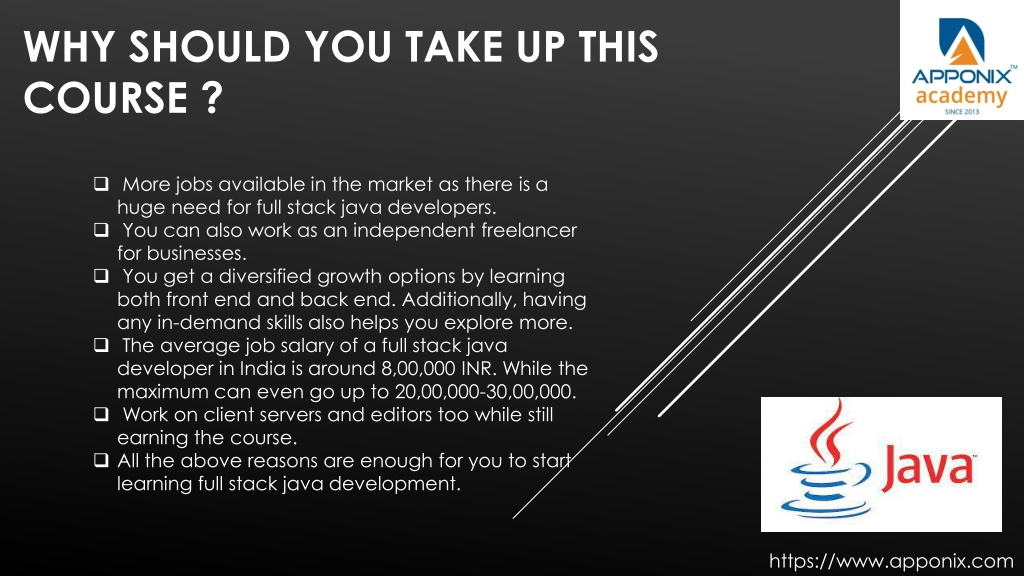 WHY SHOULD YOU TAKE UP THIS COURSE ?

APPONIX™
academy
SINCE 2013

❑ More jobs available in the market as there is a huge need for full stack java developers.
❑ You can also work as an independent freelancer for businesses.
❑ You get a diversified growth options by learning both front end and back end. Additionally, having any in-demand skills also helps you explore more.
❑ The average job salary of a full stack java developer in India is around 8,00,000 INR. While the maximum can even go up to 20,00,000-30,00,000.
❑ Work on client servers and editors too while still earning the course.
❑ All the above reasons are enough for you to start learning full stack java development.

Java™

https://www.apponix.com